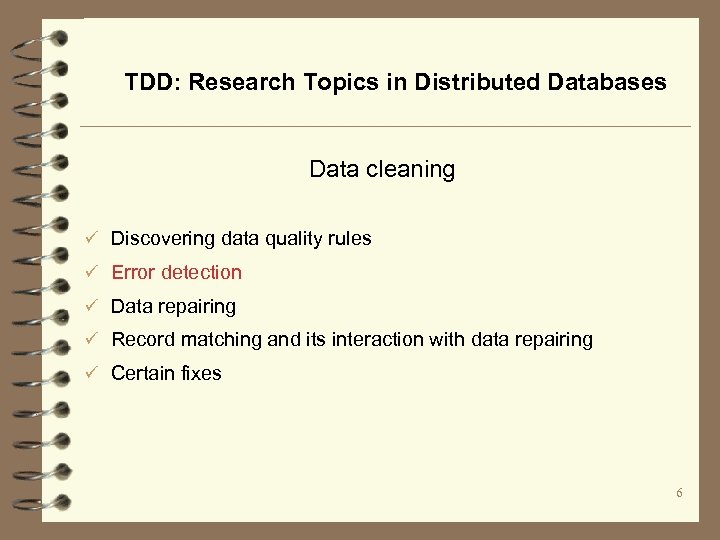 TDD: Research Topics in Distributed Databases

Data cleaning

✓ Discovering data quality rules
✓ Error detection
✓ Data repairing
✓ Record matching and its interaction with data repairing
✓ Certain fixes

6